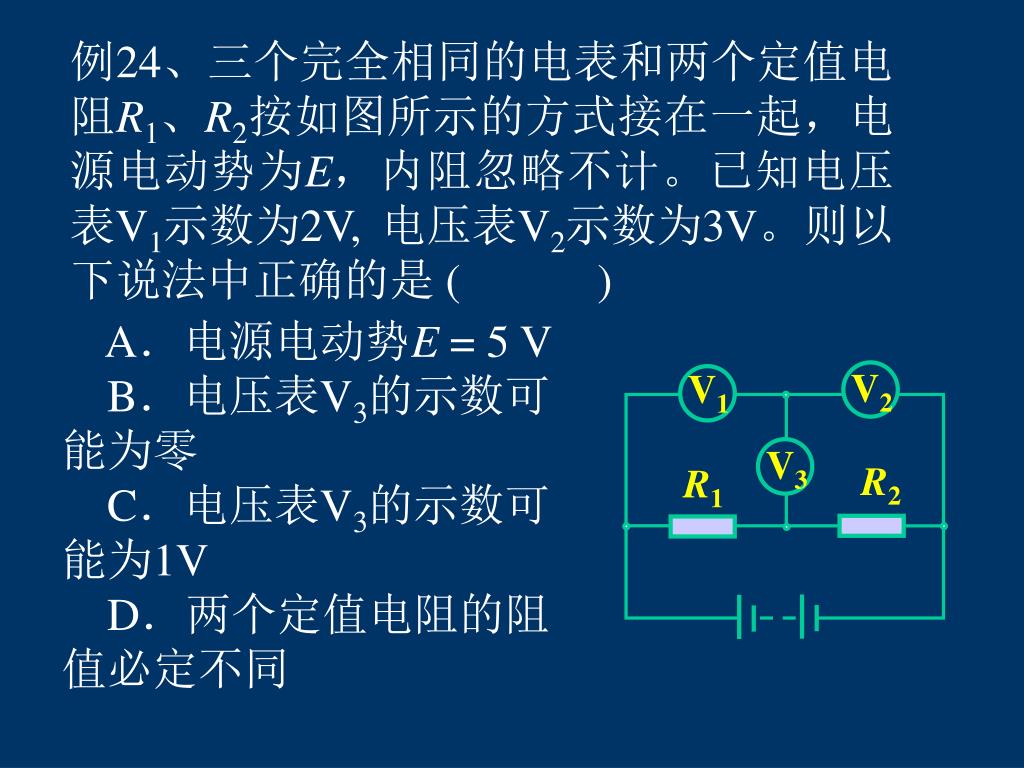 例24、三个完全相同的电表和两个定值电阻$R_1$、$R_2$按如图所示的方式接在一起，电源电动势为$E$，内阻忽略不计。已知电压表$V_1$示数为2V, 电压表$V_2$示数为3V。则以下说法中正确的是 (　　　)

A．电源电动势$E = 5$ V

B．电压表$V_3$的示数可能为零

C．电压表$V_3$的示数可能为1V

D．两个定值电阻的阻值必定不同

$V_1$
$V_2$
$V_3$
$R_1$
$R_2$